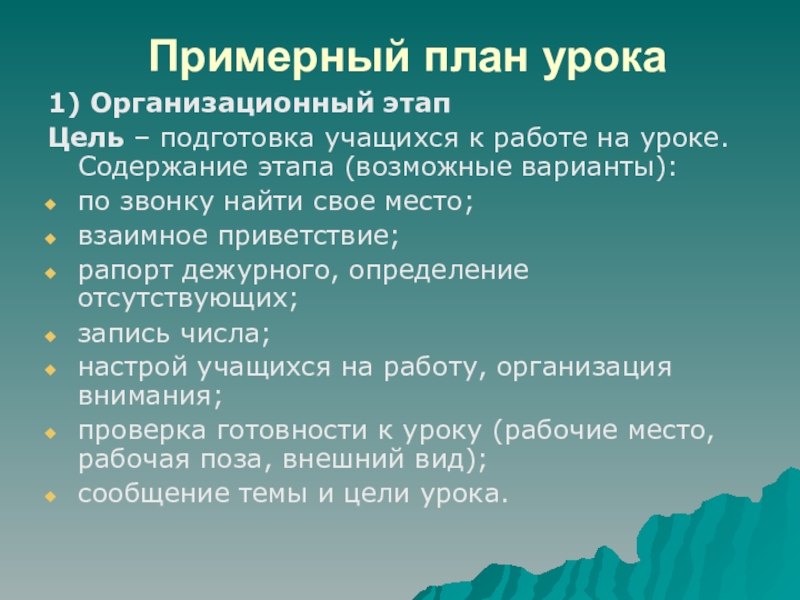 Примерный план урока

1) Организационный этап

Цель – подготовка учащихся к работе на уроке. Содержание этапа (возможные варианты):

- по звонку найти свое место;
- взаимное приветствие;
- рапорт дежурного, определение отсутствующих;
- запись числа;
- настрой учащихся на работу, организация внимания;
- проверка готовности к уроку (рабочие место, рабочая поза, внешний вид);
- сообщение темы и цели урока.